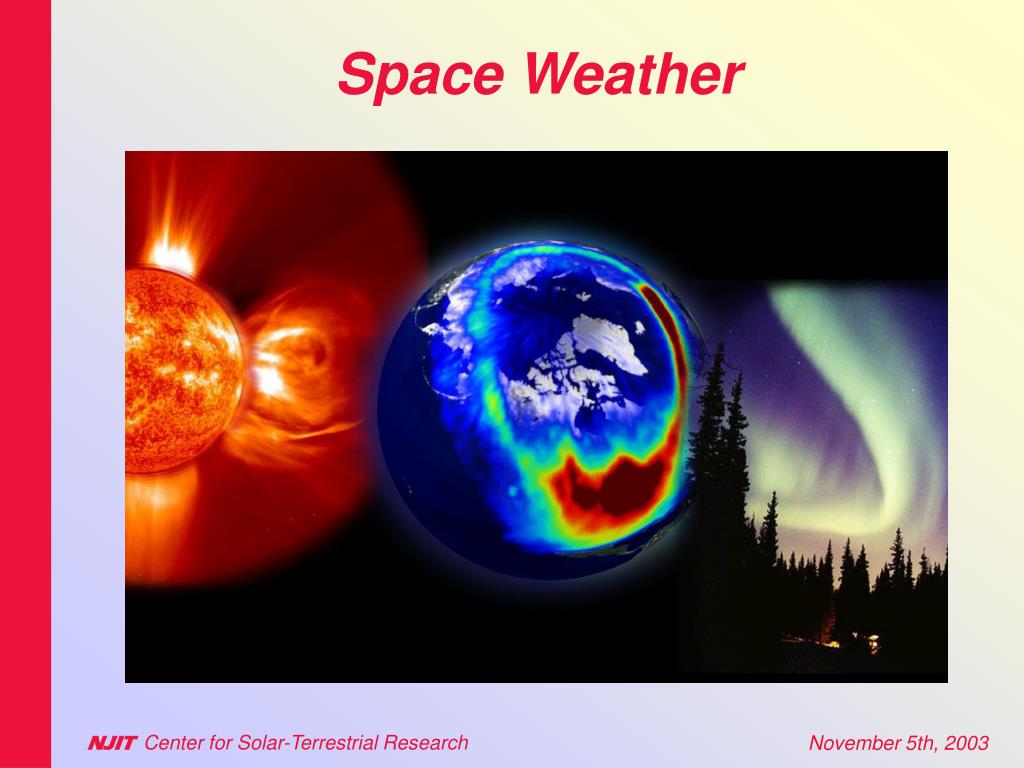 Space Weather

NJIT Center for Solar-Terrestrial Research

November 5th, 2003